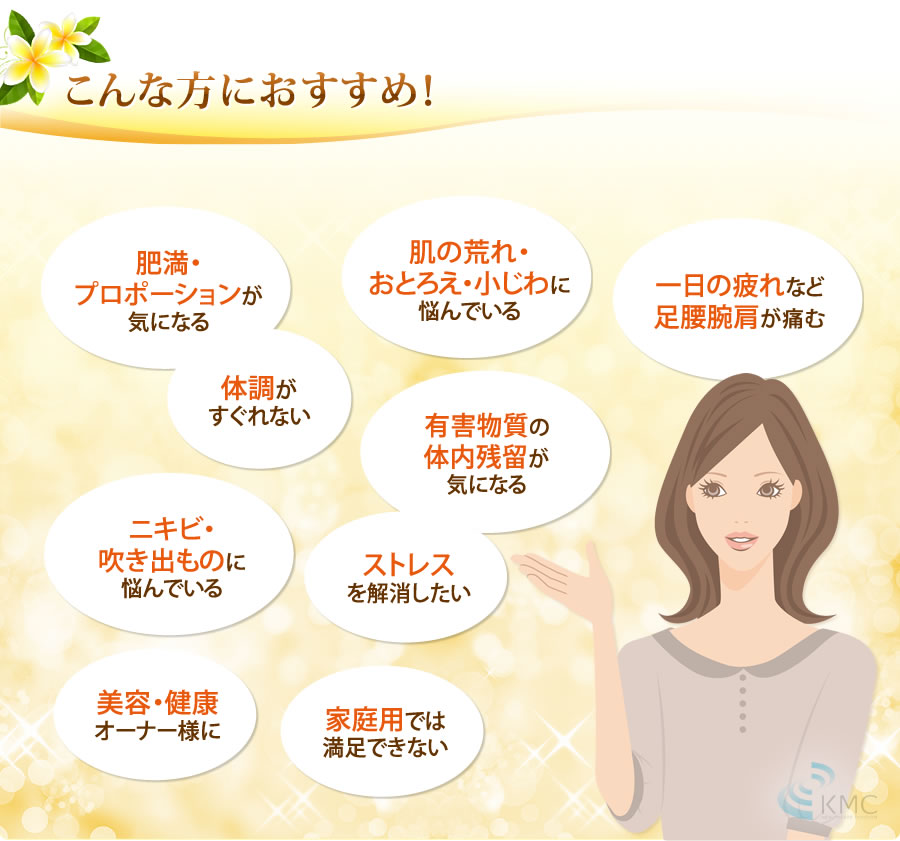 こんな方におすすめ!

肥満・プロポーションが気になる

肌の荒れ・おとろえ・小じわに悩んでいる

一日の疲れなど足腰腕肩が痛む

体調がすぐれない

有害物質の体内残留が気になる

ニキビ・吹き出ものに悩んでいる

ストレスを解消したい

美容・健康オーナー様に

家庭用では満足できない

KMC